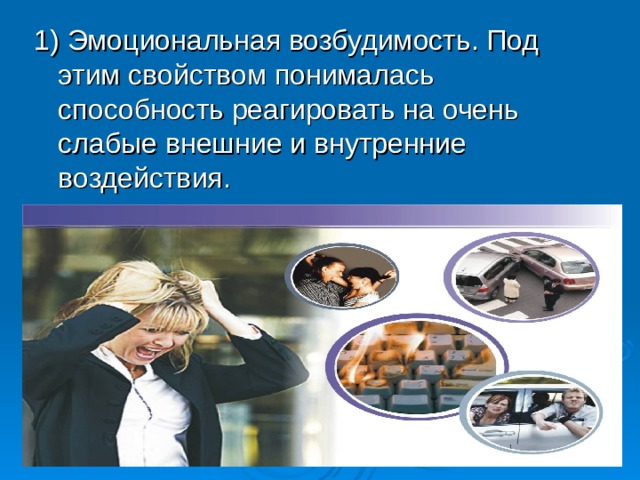 1) Эмоциональная возбудимость. Под этим свойством понималась способность реагировать на очень слабые внешние и внутренние воздействия.